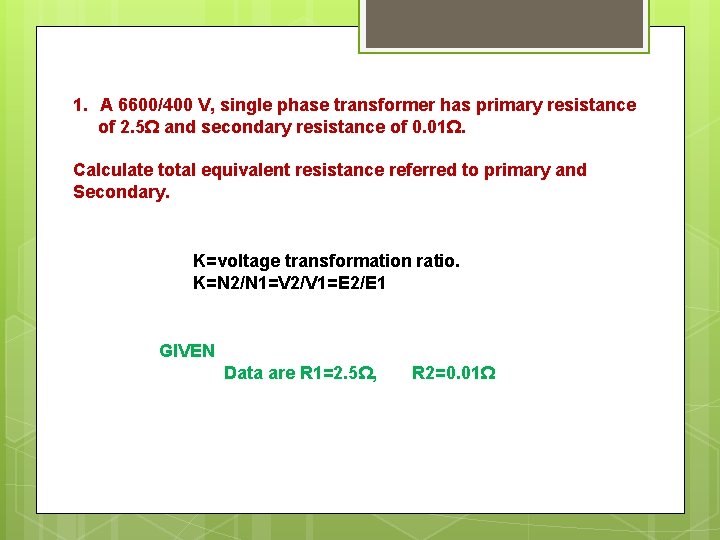 1. A 6600/400 V, single phase transformer has primary resistance of 2.5Ω and secondary resistance of 0.01Ω.

Calculate total equivalent resistance referred to primary and Secondary.

K=voltage transformation ratio.
K=N2/N1=V2/V1=E2/E1

GIVEN
Data are R1=2.5Ω, R2=0.01Ω